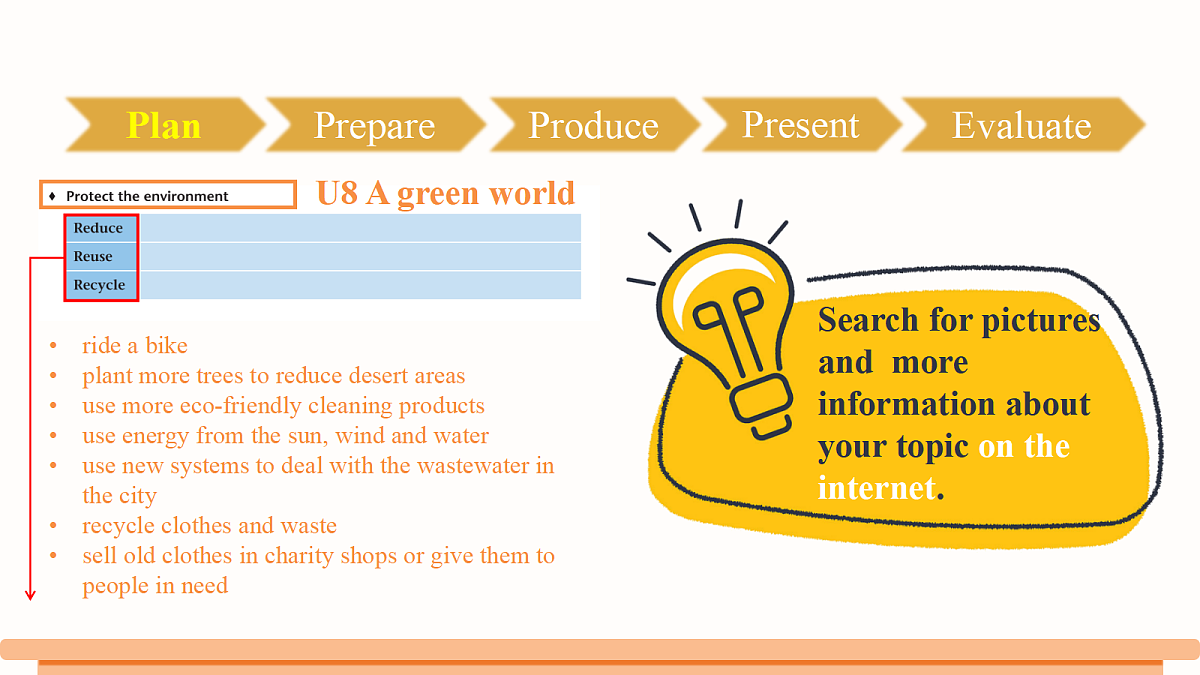 Plan Prepare Produce Present Evaluate

♦ Protect the environment

U8 A green world

| Reduce | |
|---|---|
| Reuse | |
| Recycle | |

• ride a bike
• plant more trees to reduce desert areas
• use more eco-friendly cleaning products
• use energy from the sun, wind and water
• use new systems to deal with the wastewater in the city
• recycle clothes and waste
• sell old clothes in charity shops or give them to people in need

Search for pictures and more information about your topic on the internet.